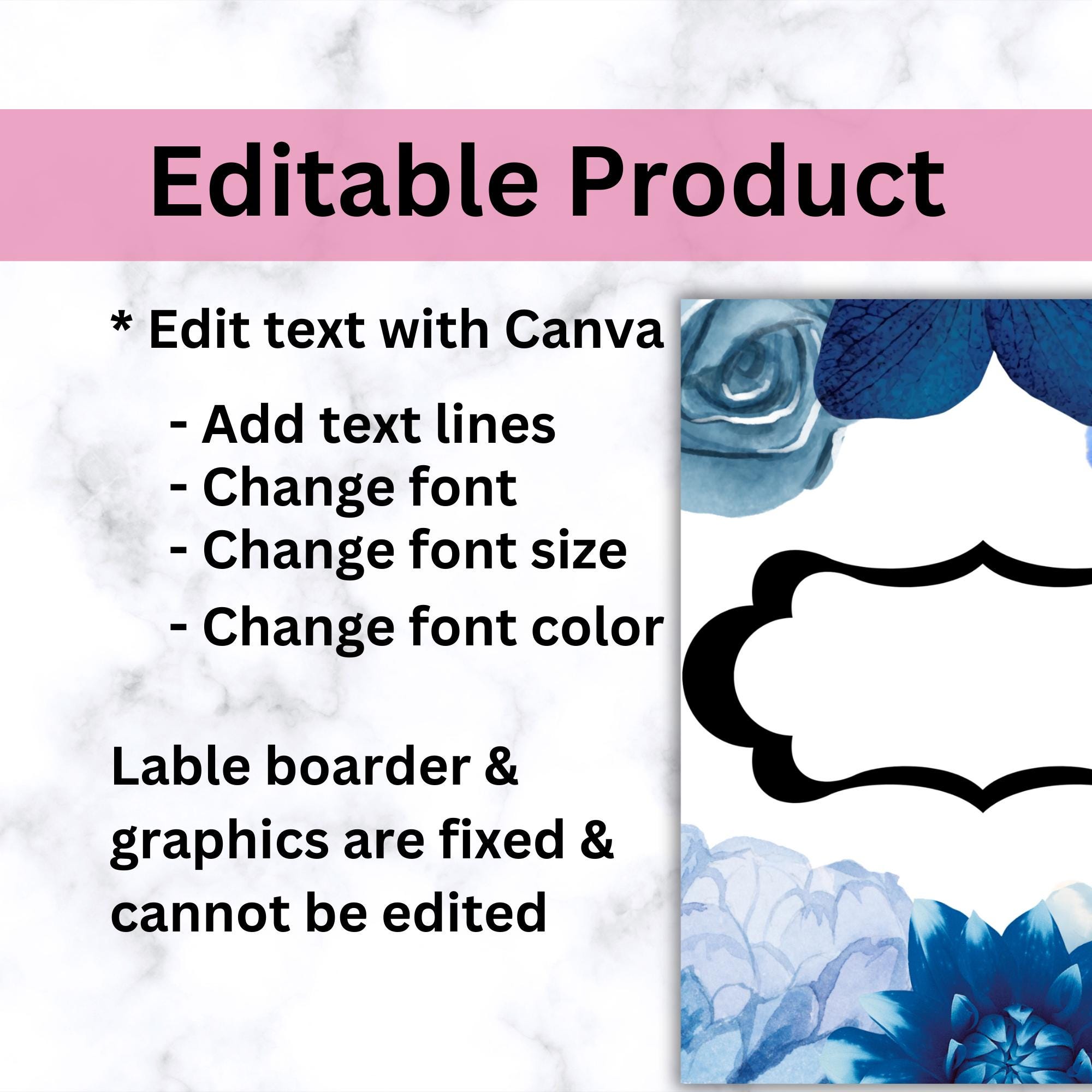 Editable Product

* Edit text with Canva

- Add text lines
- Change font
- Change font size
- Change font color

Lable boarder & graphics are fixed & cannot be edited